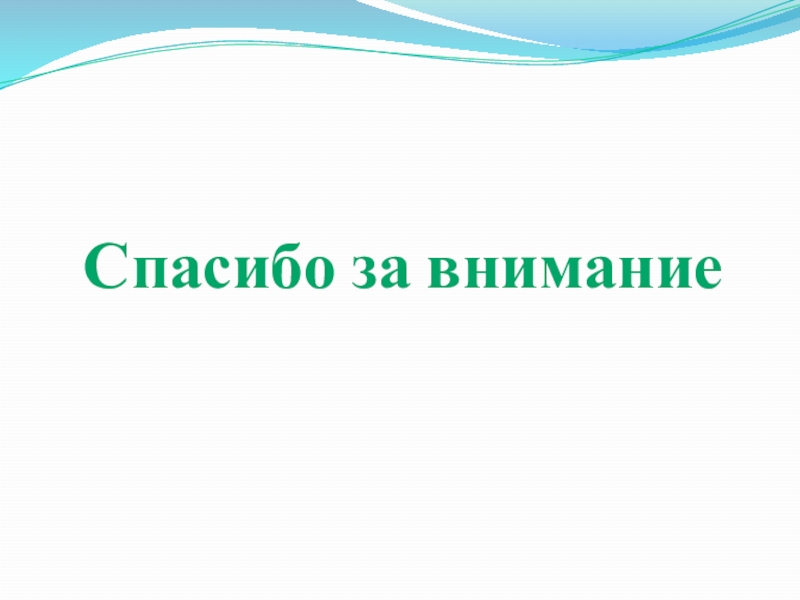 Спасибо за внимание